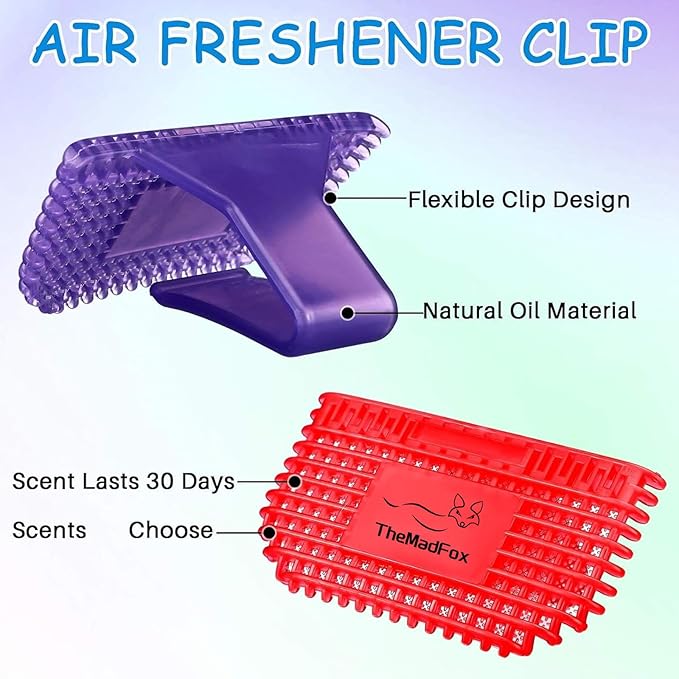 AIR FRESHENER CLIP

Flexible Clip Design

Natural Oil Material

Scent Lasts 30 Days

Scents Choose

TheMadFox